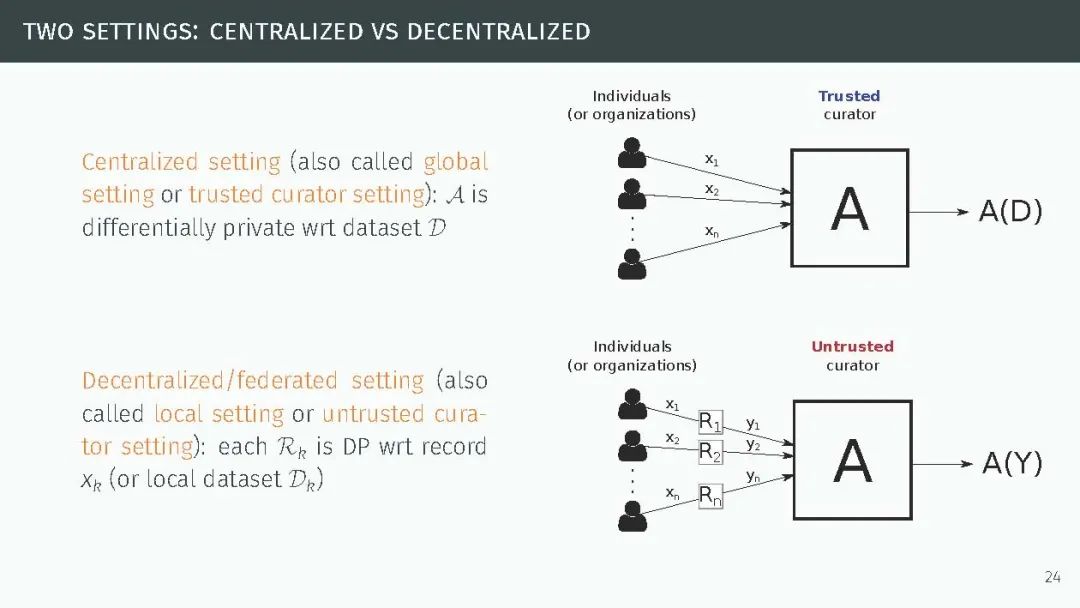 TWO SETTINGS: CENTRALIZED VS DECENTRALIZED

Centralized setting (also called global setting or trusted curator setting): $\mathcal{A}$ is differentially private wrt dataset $\mathcal{D}$

Individuals (or organizations)

Trusted curator

$x_1$

$x_2$

$x_n$

A

A(D)

Decentralized/federated setting (also called local setting or untrusted curator setting): each $\mathcal{R}_k$ is DP wrt record $x_k$ (or local dataset $\mathcal{D}_k$)

Individuals (or organizations)

Untrusted curator

$x_1$

$x_2$

$x_n$

$R_1$

$R_2$

$R_n$

$y_1$

$y_2$

$y_n$

A

A(Y)

24